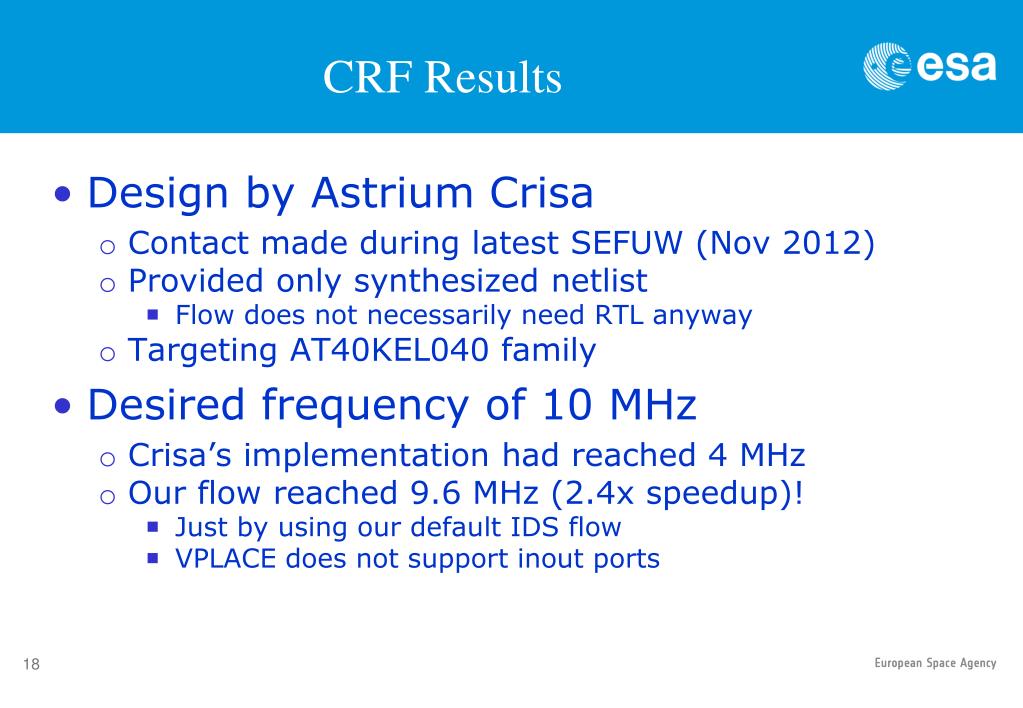 CRF Results

esa

• Design by Astrium Crisa
  o Contact made during latest SEFUW (Nov 2012)
  o Provided only synthesized netlist
    ▪ Flow does not necessarily need RTL anyway
  o Targeting AT40KEL040 family

• Desired frequency of 10 MHz
  o Crisa's implementation had reached 4 MHz
  o Our flow reached 9.6 MHz (2.4x speedup)!
    ▪ Just by using our default IDS flow
    ▪ VPLACE does not support inout ports

18

European Space Agency